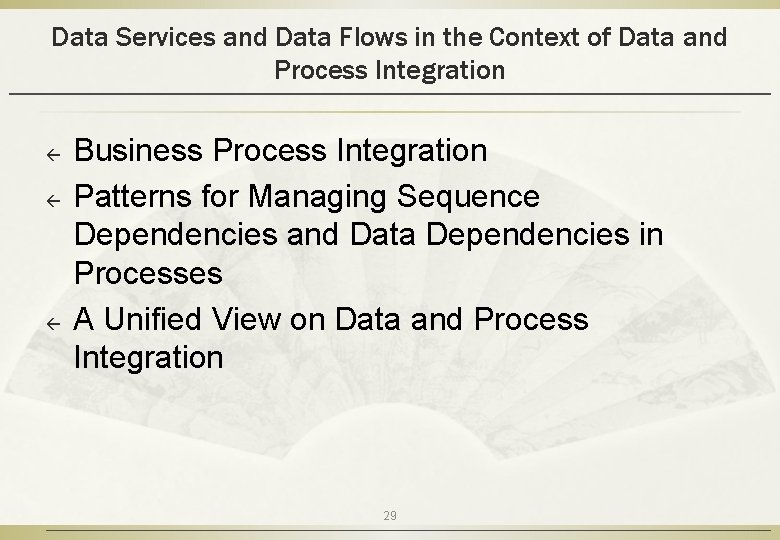 Data Services and Data Flows in the Context of Data and Process Integration

← Business Process Integration
← Patterns for Managing Sequence Dependencies and Data Dependencies in Processes
← A Unified View on Data and Process Integration

29